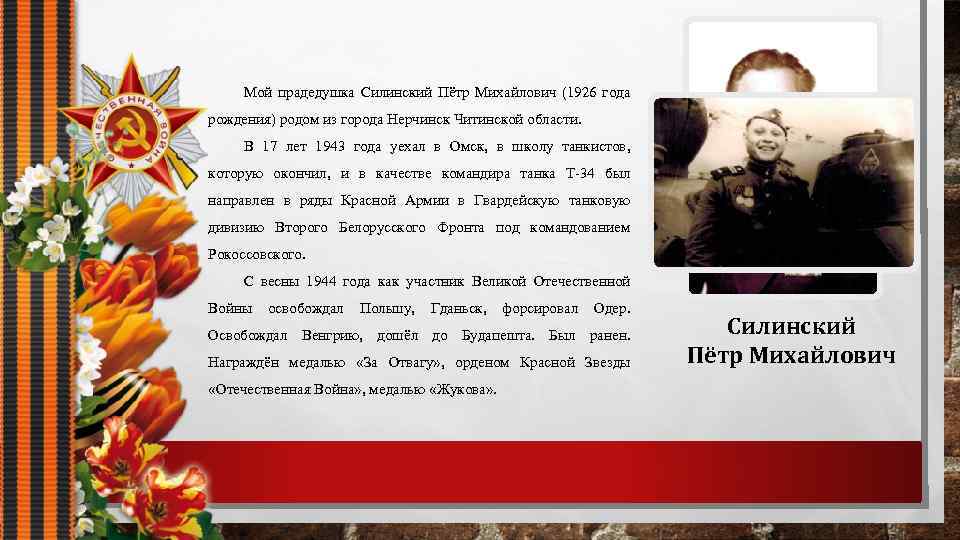 ОТЕЧЕСТВЕННАЯ ВОЙНА

Мой прадедушка Силинский Пётр Михайлович (1926 года рождения) родом из города Нерчинск Читинской области.

В 17 лет 1943 года уехал в Омск, в школу танкистов, которую окончил, и в качестве командира танка Т-34 был направлен в ряды Красной Армии в Гвардейскую танковую дивизию Второго Белорусского Фронта под командованием Рокоссовского.

С весны 1944 года как участник Великой Отечественной Войны освобождал Польшу, Гданьск, форсировал Одер. Освобождал Венгрию, дошёл до Будапешта. Был ранен. Награждён медалью «За Отвагу», орденом Красной Звезды «Отечественная Война», медалью «Жукова».

Силинский
Пётр Михайлович